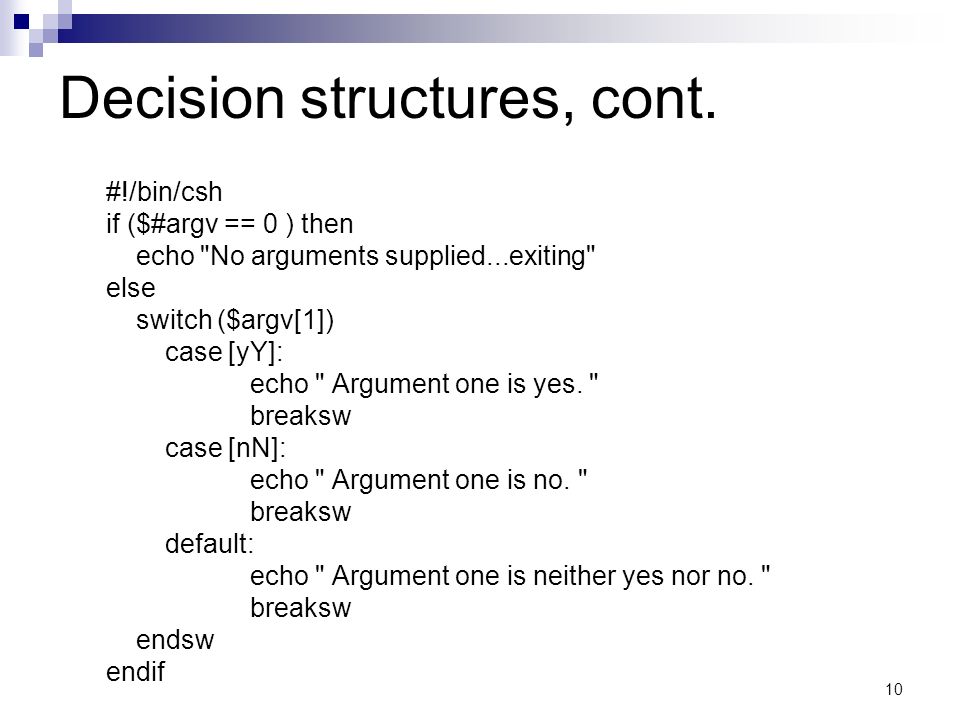 Decision structures, cont.

#!/bin/csh
if ($#argv == 0 ) then
echo "No arguments supplied...exiting"
else
switch ($argv[1])
case [yY]:
echo " Argument one is yes. "
breaksw
case [nN]:
echo " Argument one is no. "
breaksw
default:
echo " Argument one is neither yes nor no. "
breaksw
endsw
endif

10